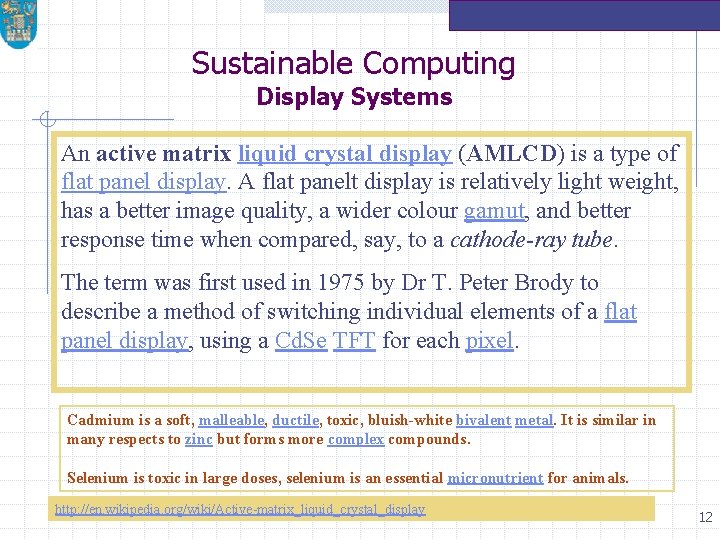 Sustainable Computing
Display Systems

An active matrix liquid crystal display (AMLCD) is a type of flat panel display. A flat panelt display is relatively light weight, has a better image quality, a wider colour gamut, and better response time when compared, say, to a cathode-ray tube.

The term was first used in 1975 by Dr T. Peter Brody to describe a method of switching individual elements of a flat panel display, using a CdSe TFT for each pixel.

Cadmium is a soft, malleable, ductile, toxic, bluish-white bivalent metal. It is similar in many respects to zinc but forms more complex compounds.

Selenium is toxic in large doses, selenium is an essential micronutrient for animals.

http://en.wikipedia.org/wiki/Active-matrix_liquid_crystal_display

12